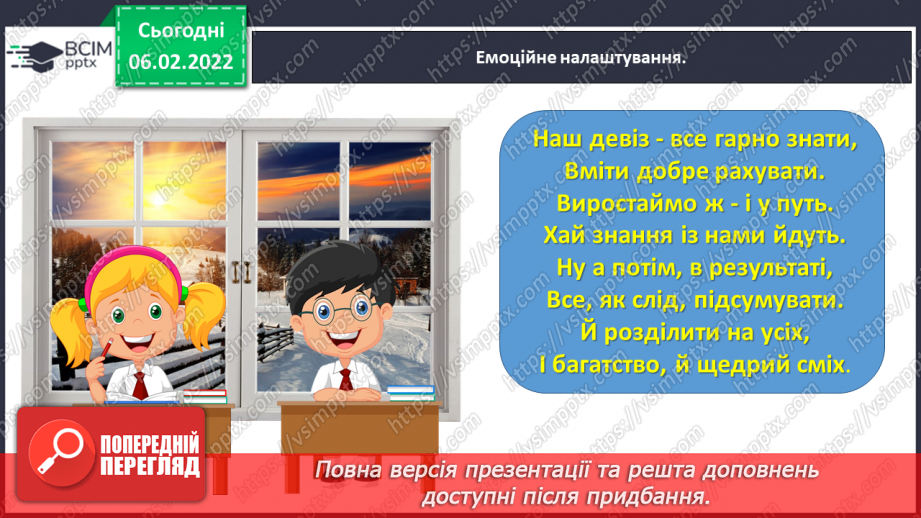 ВСІМ pptx

Сьогодні 06.02.2022

Емоційне налаштування.

Наш девіз - все гарно знати,
Вміти добре рахувати.
Виростаймо ж - і у путь.
Хай знання із нами йдуть.
Ну а потім, в результаті,
Все, як слід, підсумувати.
Й розділити на усіх,
І багатство, й щедрий сміх.

ПОПЕРЕДНІЙ ПЕРЕГЛЯД

Повна версія презентації та решта доповнень доступні після придбання.

https://vsimpptx.com